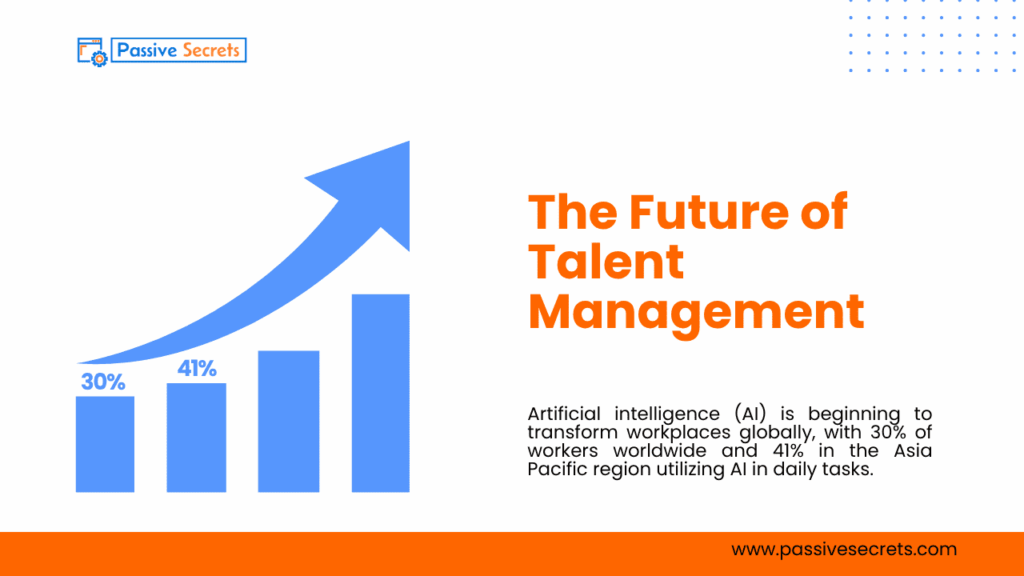 Passive Secrets

30%

41%

The Future of Talent Management

Artificial intelligence (AI) is beginning to transform workplaces globally, with 30% of workers worldwide and 41% in the Asia Pacific region utilizing AI in daily tasks.

www.passivesecrets.com